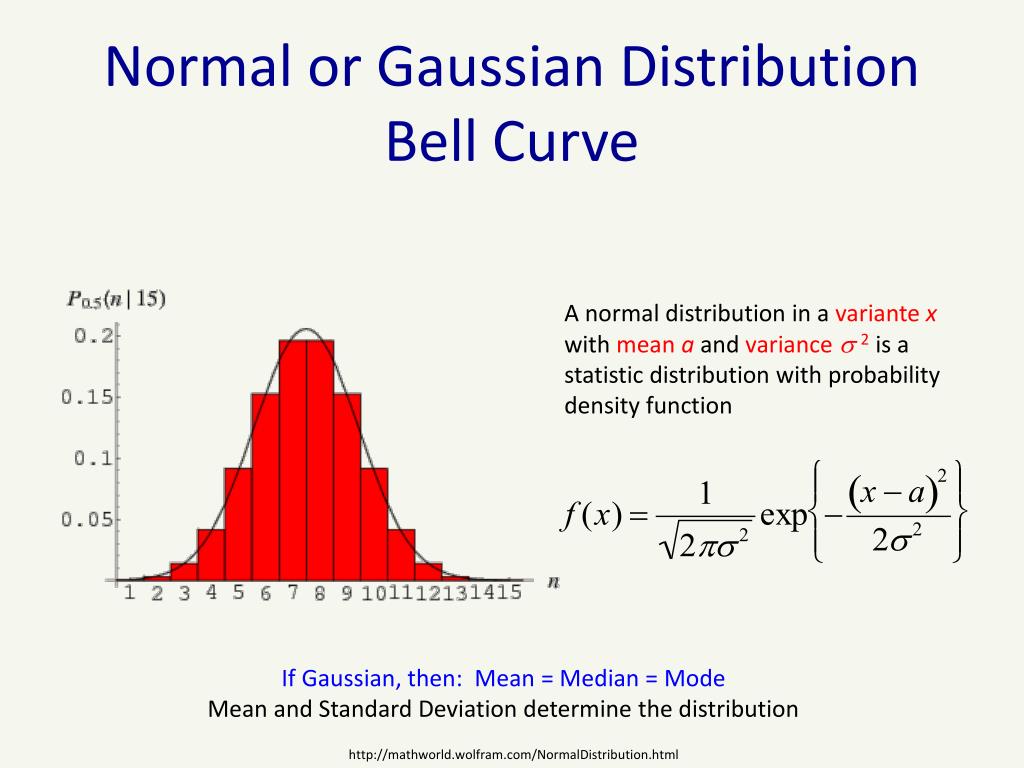 Normal or Gaussian Distribution
Bell Curve

$P_{0.5}(n \mid 15)$

0.2
0.15
0.1
0.05

1 2 3 4 5 6 7 8 9 10 11 12 13 14 15 $n$

A normal distribution in a variante $x$ with mean $a$ and variance $\sigma^2$ is a statistic distribution with probability density function

$f(x) = \frac{1}{\sqrt{2\pi\sigma^2}} \exp\left\{-\frac{(x-a)^2}{2\sigma^2}\right\}$

If Gaussian, then: Mean = Median = Mode
Mean and Standard Deviation determine the distribution

http://mathworld.wolfram.com/NormalDistribution.html